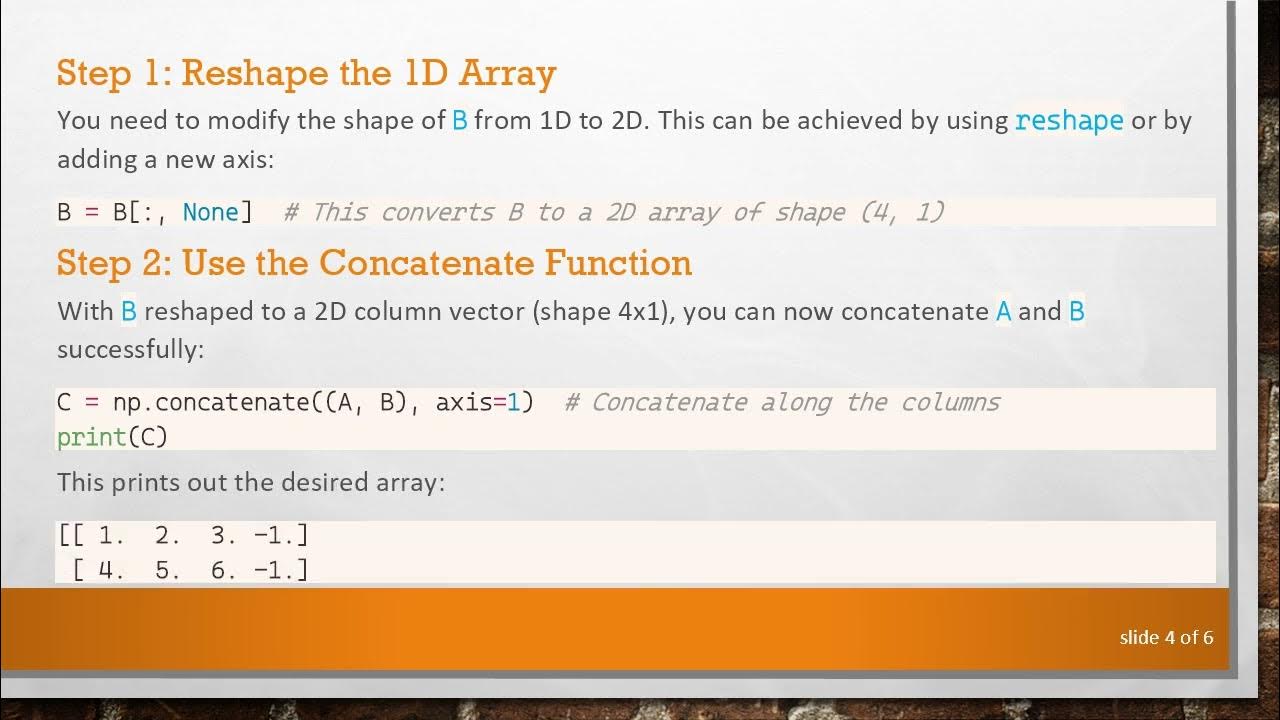 Step 1: Reshape the 1D Array

You need to modify the shape of B from 1D to 2D. This can be achieved by using reshape or by adding a new axis:

B = B[:, None]  # This converts B to a 2D array of shape (4, 1)

Step 2: Use the Concatenate Function

With B reshaped to a 2D column vector (shape 4x1), you can now concatenate A and B successfully:

C = np.concatenate((A, B), axis=1)  # Concatenate along the columns
print(C)

This prints out the desired array:

[[ 1.  2.  3. -1.]
 [ 4.  5.  6. -1.]

slide 4 of 6